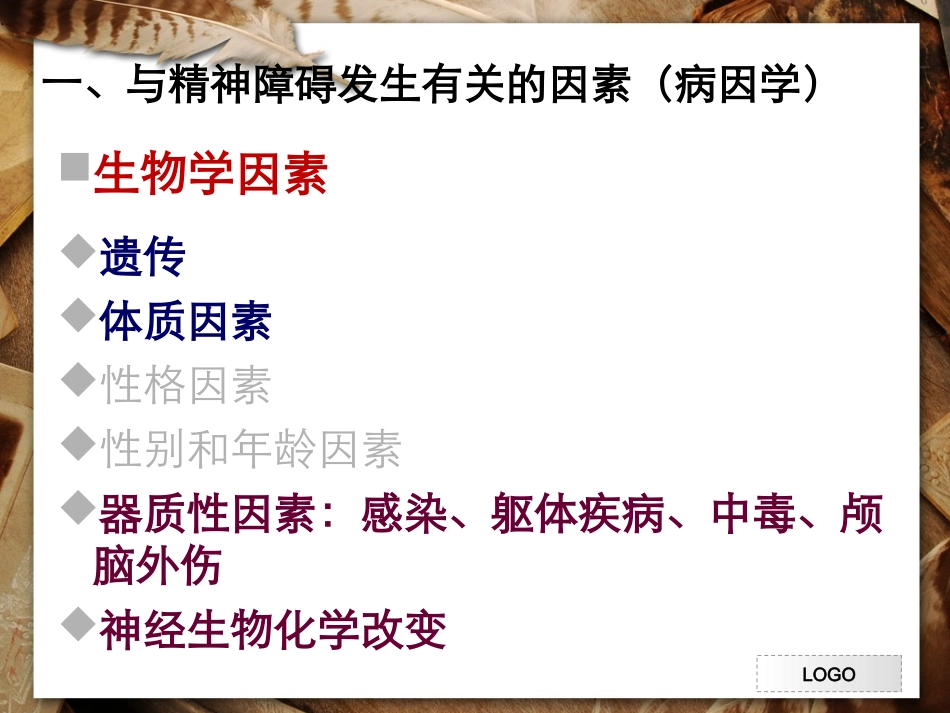 一、与精神障碍发生有关的因素（病因学）

■生物学因素

◆遗传

◆体质因素

◆性格因素

◆性别和年龄因素

◆器质性因素：感染、躯体疾病、中毒、颅脑外伤

◆神经生物化学改变

LOGO